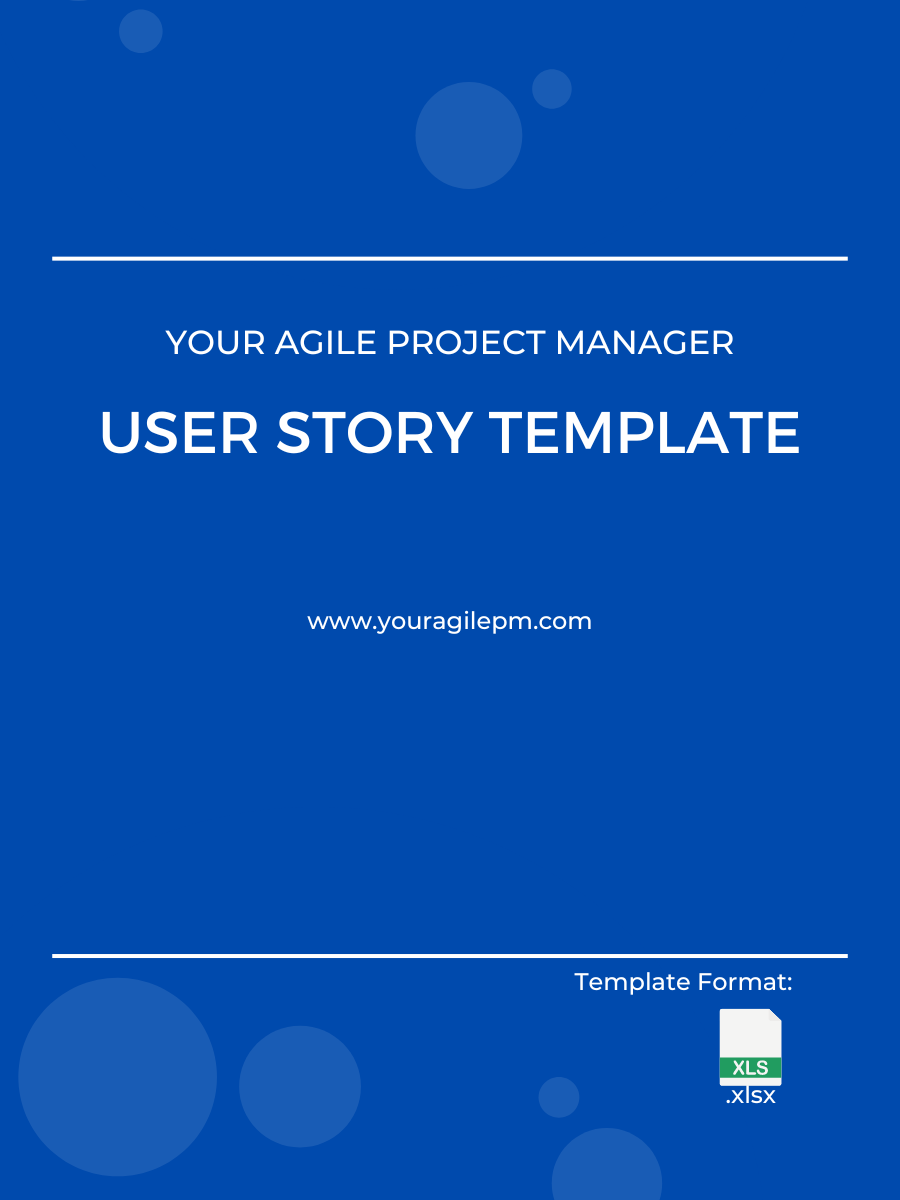 YOUR AGILE PROJECT MANAGER

USER STORY TEMPLATE

www.youragilepm.com

Template Format:

XLS

.xlsx